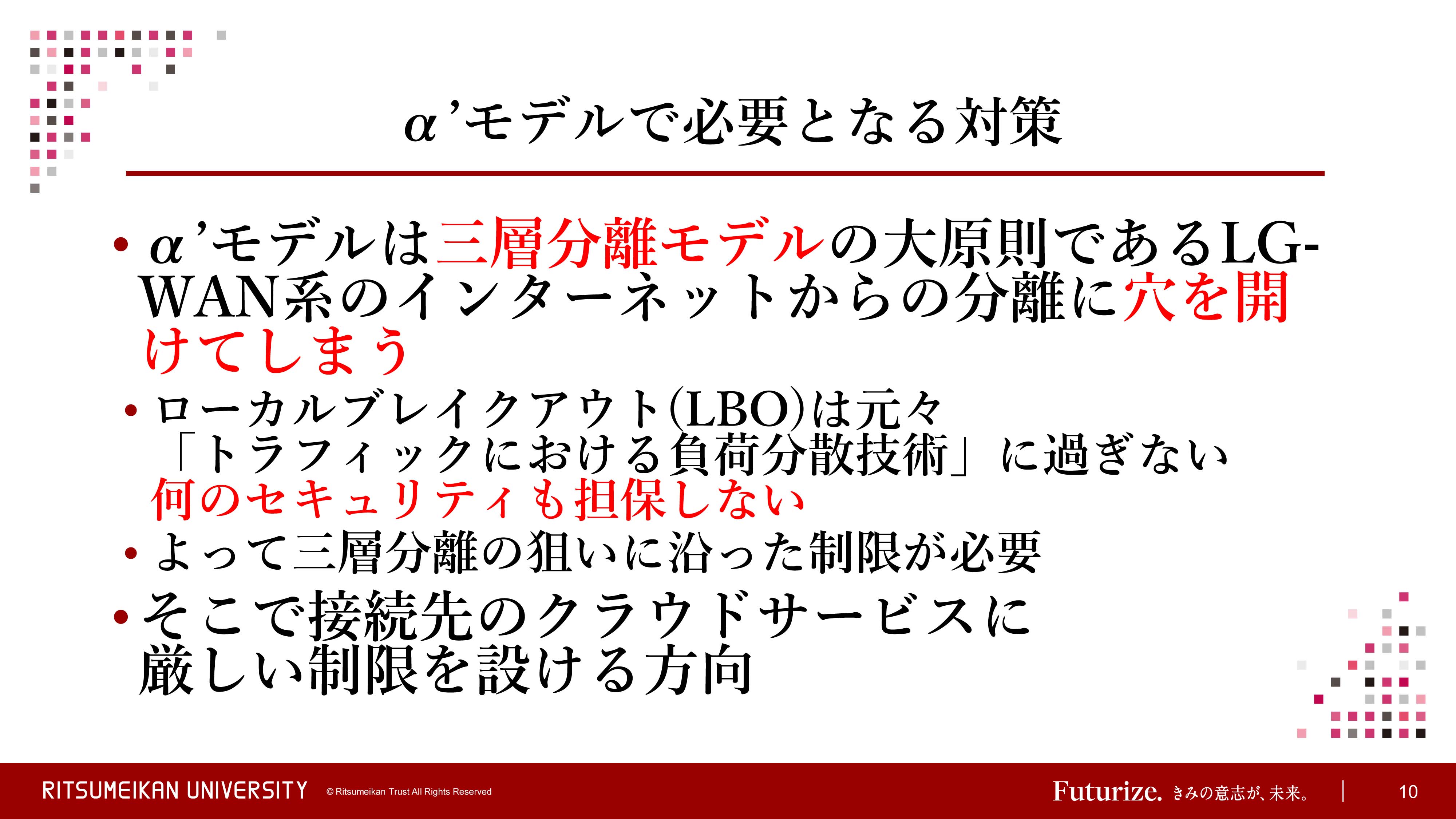 α’モデルで必要となる対策

• α’モデルは三層分離モデルの大原則であるLG-WAN系のインターネットからの分離に穴を開けてしまう

• ローカルブレイクアウト(LBO)は元々「トラフィックにおける負荷分散技術」に過ぎない
何のセキュリティも担保しない

• よって三層分離の狙いに沿った制限が必要

• そこで接続先のクラウドサービスに厳しい制限を設ける方向

RITSUMEIKAN UNIVERSITY © Ritsumeikan Trust All Rights Reserved

Futurize. きみの意志が、未来。 10